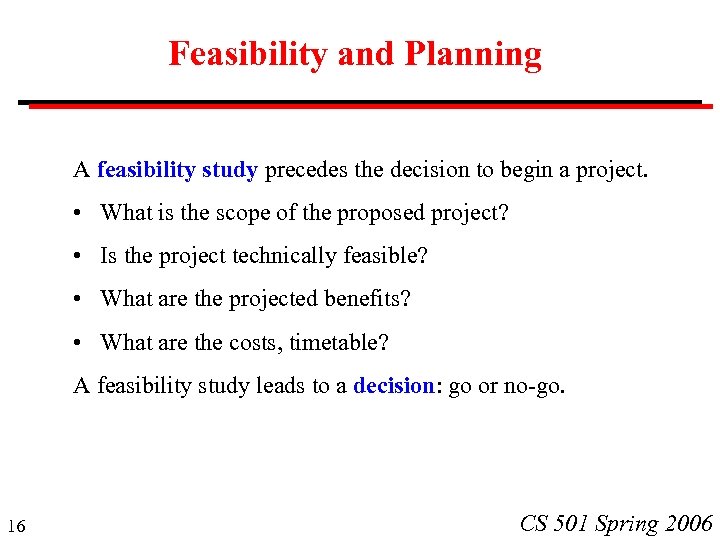 Feasibility and Planning

A feasibility study precedes the decision to begin a project.

• What is the scope of the proposed project?

• Is the project technically feasible?

• What are the projected benefits?

• What are the costs, timetable?

A feasibility study leads to a decision: go or no-go.

16

CS 501 Spring 2006